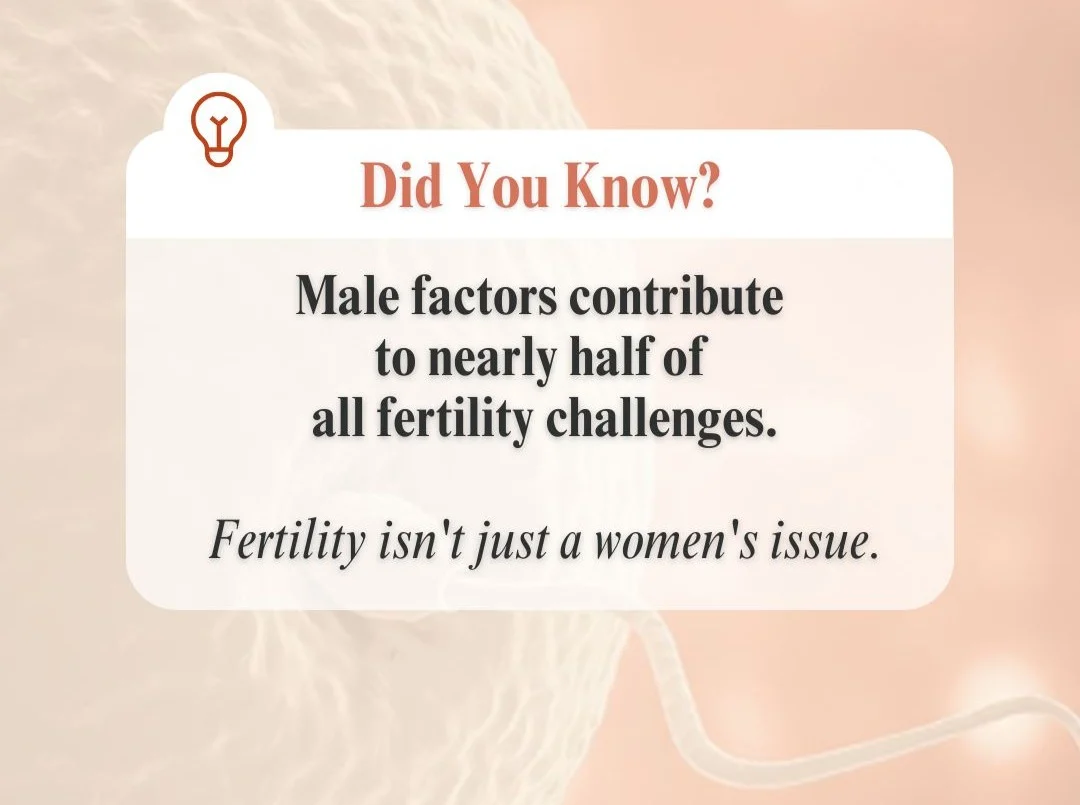 Did You Know?

Male factors contribute to nearly half of all fertility challenges.

Fertility isn't just a women's issue.